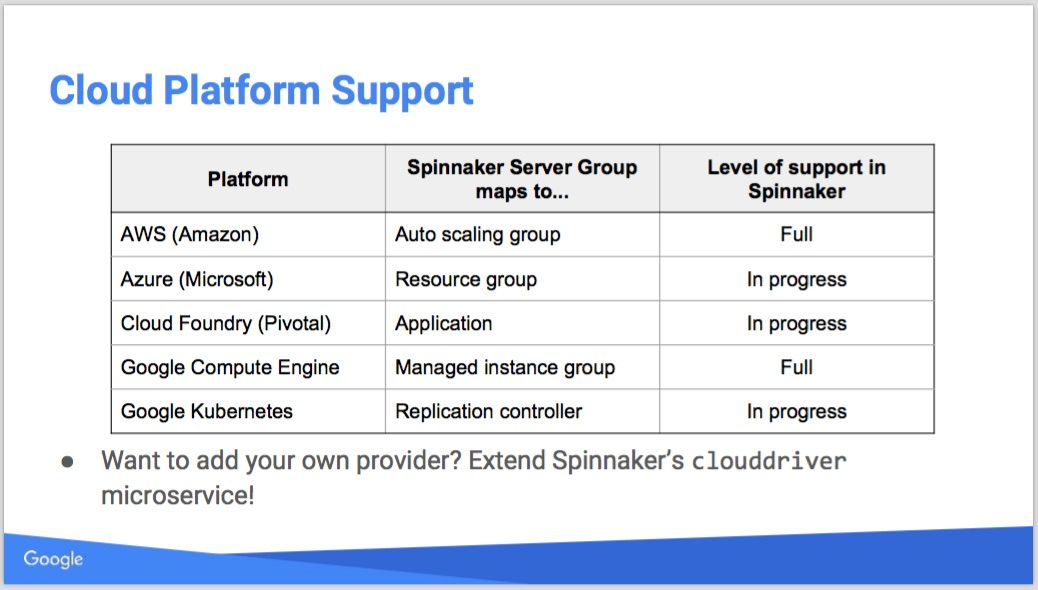 Cloud Platform Support

| Platform | Spinnaker Server Group maps to... | Level of support in Spinnaker |
|---|---|---|
| AWS (Amazon) | Auto scaling group | Full |
| Azure (Microsoft) | Resource group | In progress |
| Cloud Foundry (Pivotal) | Application | In progress |
| Google Compute Engine | Managed instance group | Full |
| Google Kubernetes | Replication controller | In progress |

● Want to add your own provider? Extend Spinnaker's clouddriver microservice!

Google